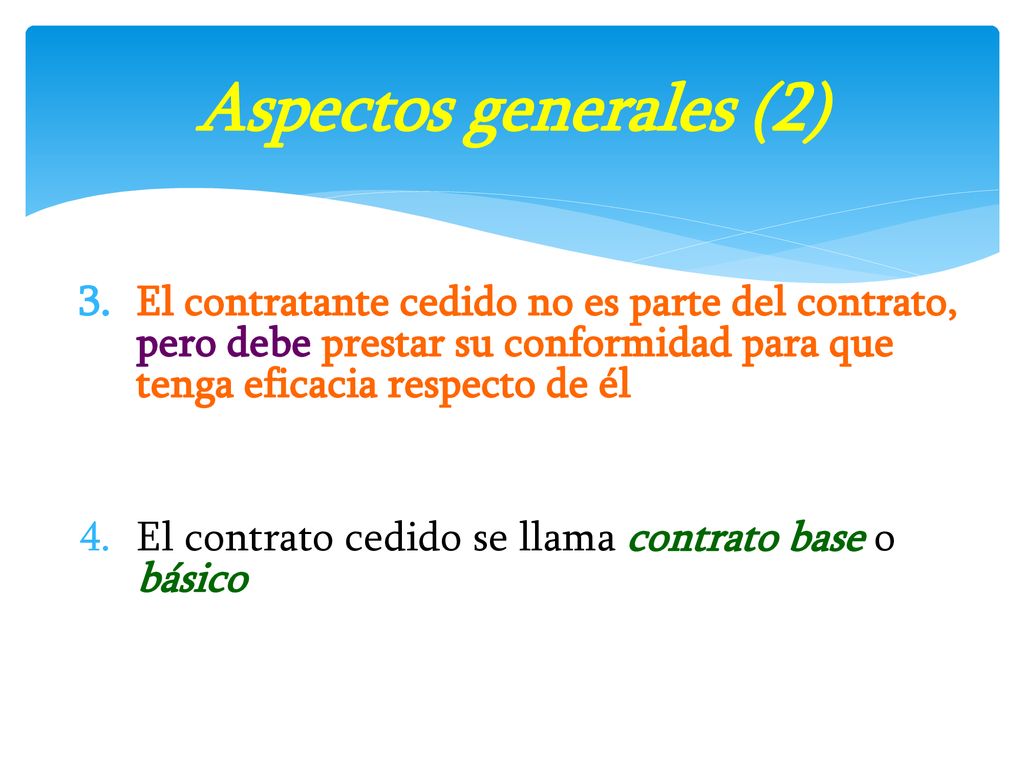 Aspectos generales (2)

3. El contratante cedido no es parte del contrato, pero debe prestar su conformidad para que tenga eficacia respecto de él

4. El contrato cedido se llama contrato base o básico